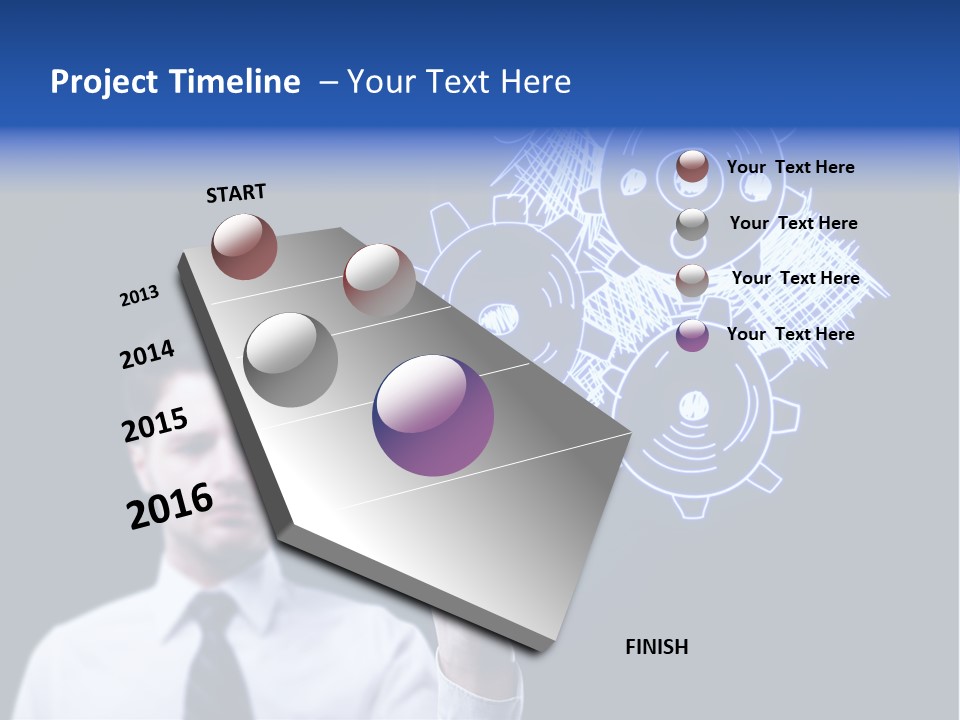 Project Timeline – Your Text Here

START

2013

2014

2015

2016

Your Text Here

Your Text Here

Your Text Here

Your Text Here

FINISH